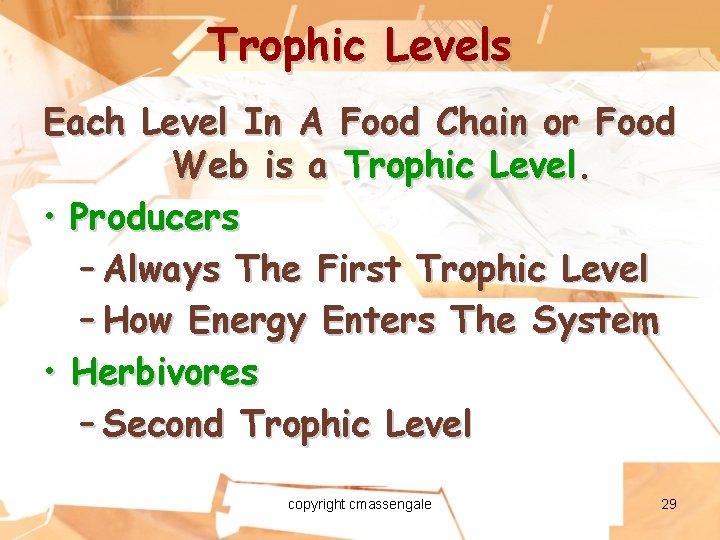 Trophic Levels

Each Level In A Food Chain or Food Web is a Trophic Level.

• Producers
– Always The First Trophic Level
– How Energy Enters The System
• Herbivores
– Second Trophic Level

copyright cmassengale

29